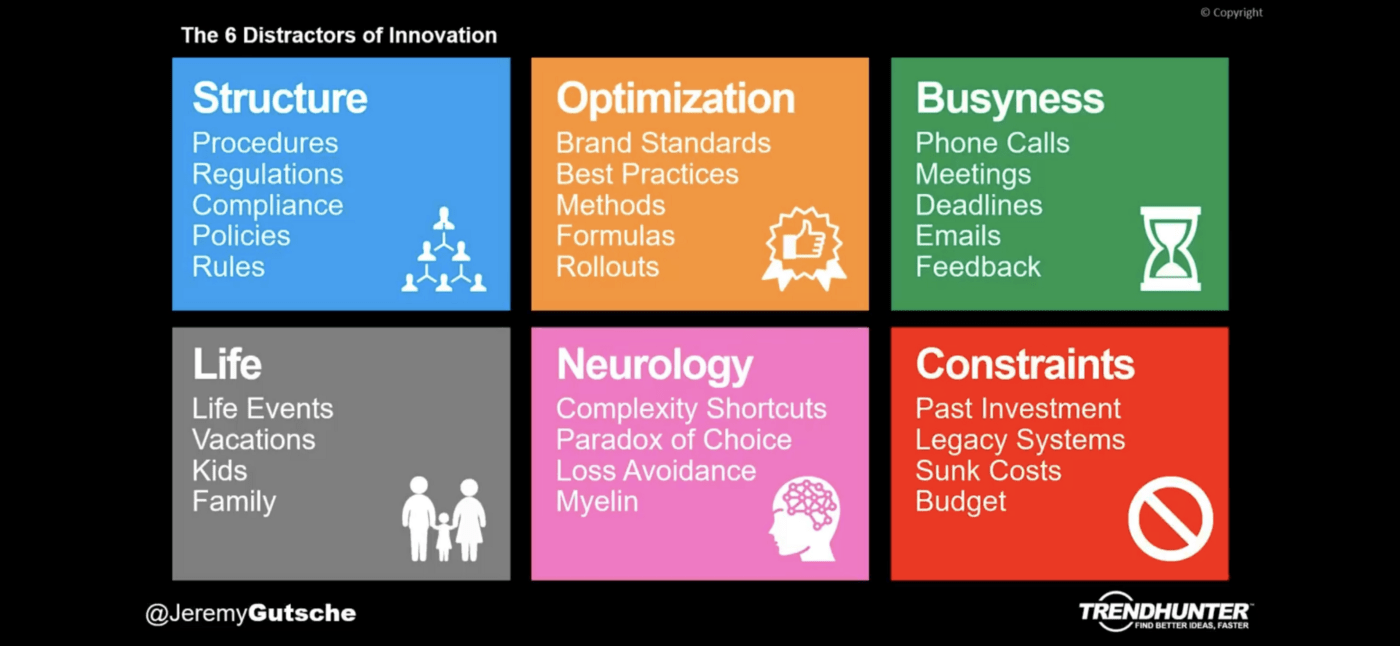 © Copyright

The 6 Distractors of Innovation

Structure
Procedures
Regulations
Compliance
Policies
Rules

Optimization
Brand Standards
Best Practices
Methods
Formulas
Rollouts

Busyness
Phone Calls
Meetings
Deadlines
Emails
Feedback

Life
Life Events
Vacations
Kids
Family

Neurology
Complexity Shortcuts
Paradox of Choice
Loss Avoidance
Myelin

Constraints
Past Investment
Legacy Systems
Sunk Costs
Budget

@JeremyGutsche

TRENDHUNTER
FIND BETTER IDEAS, FASTER